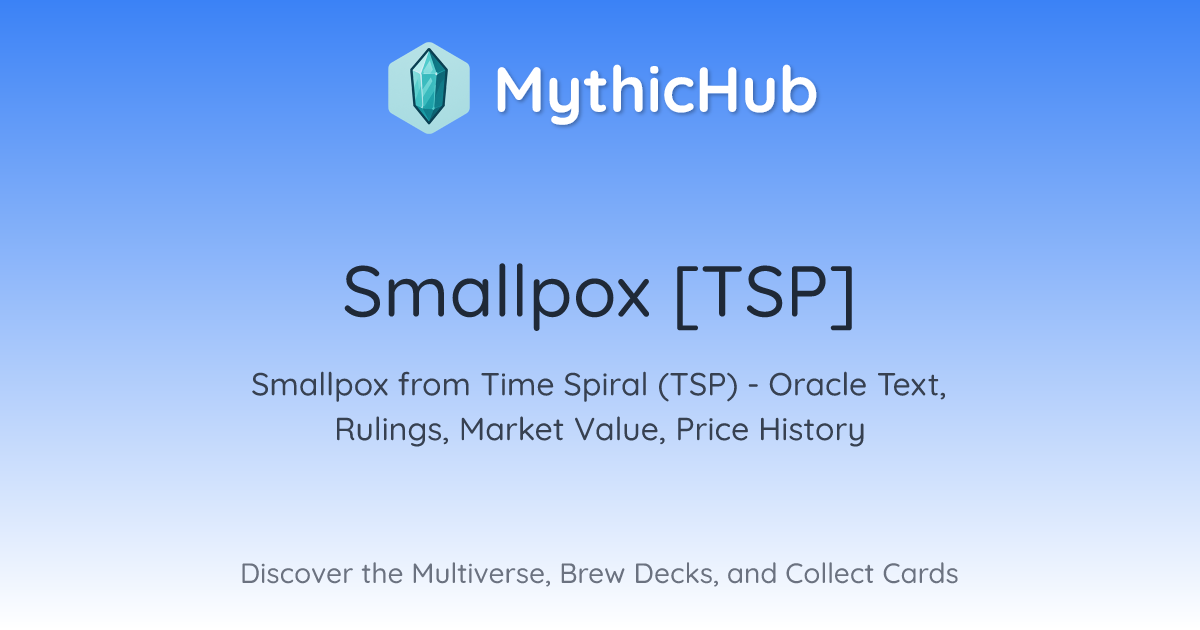 MythicHub

Smallpox [TSP]

Smallpox from Time Spiral (TSP) - Oracle Text, Rulings, Market Value, Price History

Discover the Multiverse, Brew Decks, and Collect Cards